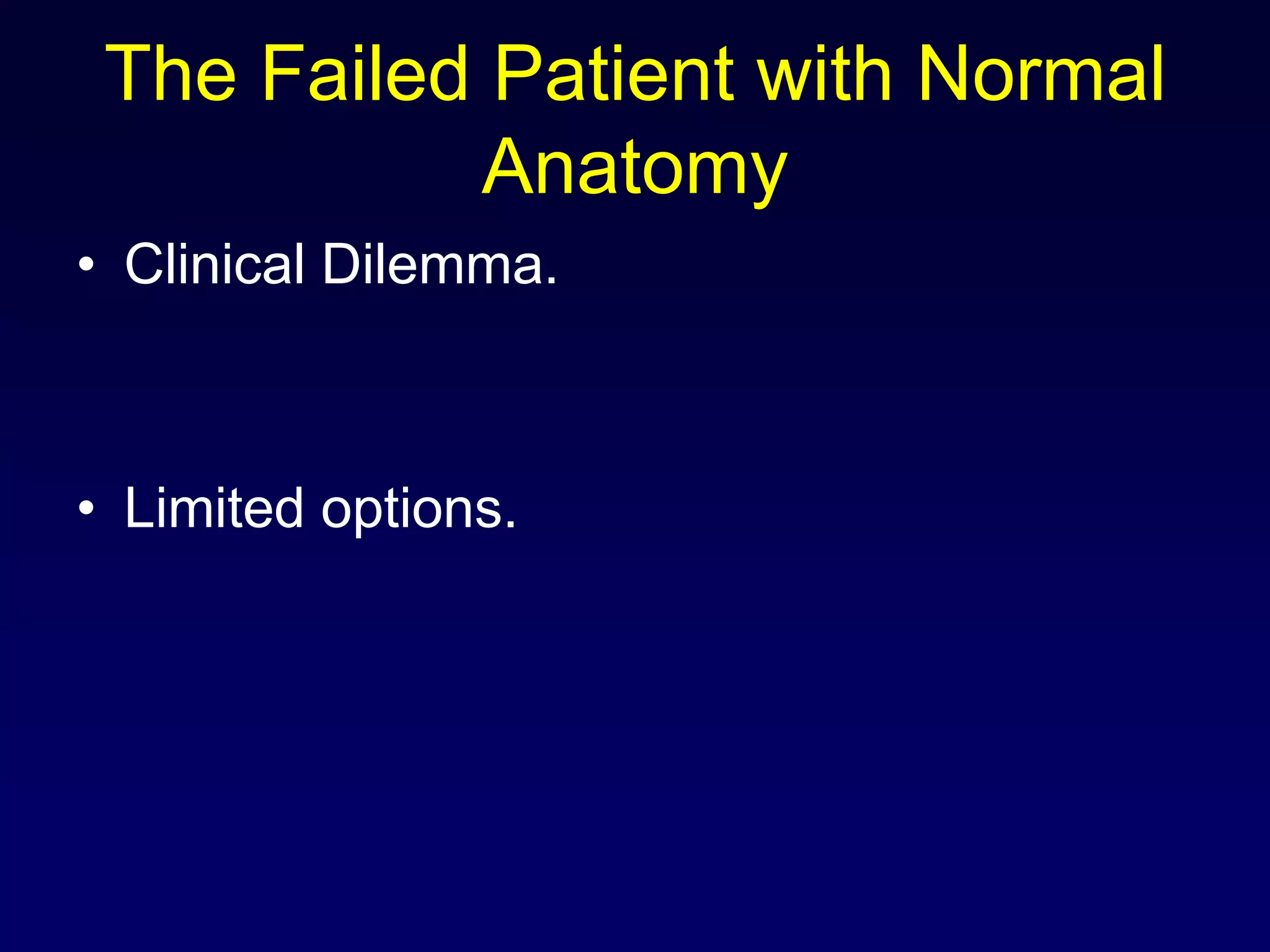 The Failed Patient with Normal Anatomy

• Clinical Dilemma.

• Limited options.